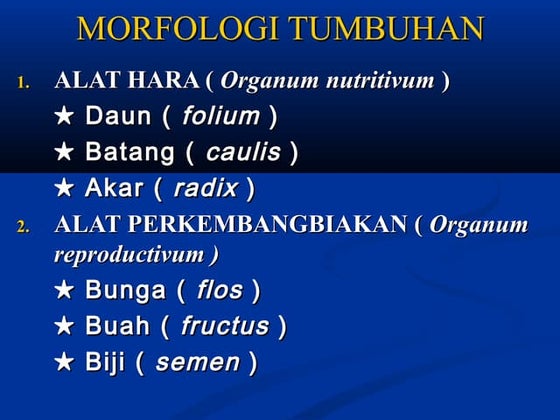 MORFOLOGI TUMBUHAN

1. ALAT HARA ( Organum nutritivum )
★ Daun ( folium )
★ Batang ( caulis )
★ Akar ( radix )

2. ALAT PERKEMBANGBIAKAN ( Organum reproductivum )
★ Bunga ( flos )
★ Buah ( fructus )
★ Biji ( semen )